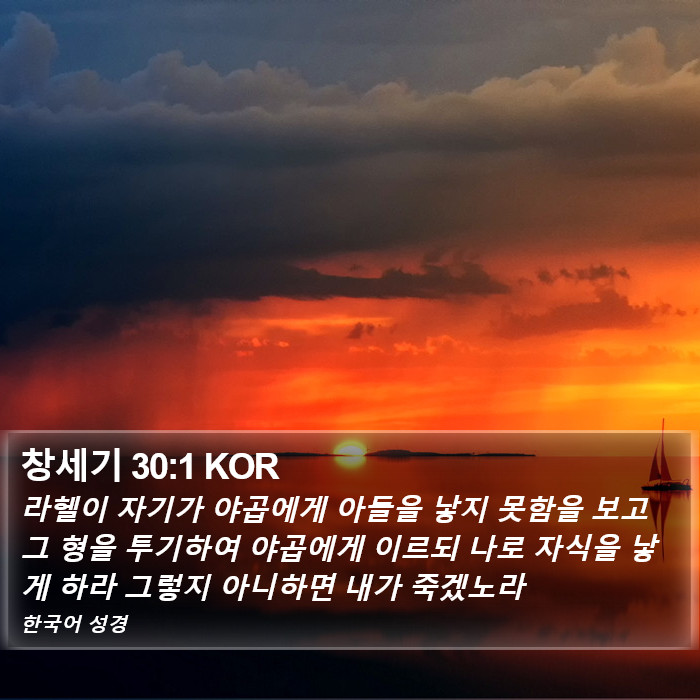 창세기 30:1 KOR

라헬이 자기가 야곱에게 아들을 낳지 못함을 보고 그 형을 투기하여 야곱에게 이르되 나로 자식을 낳게 하라 그렇지 아니하면 내가 죽겠노라

한국어 성경